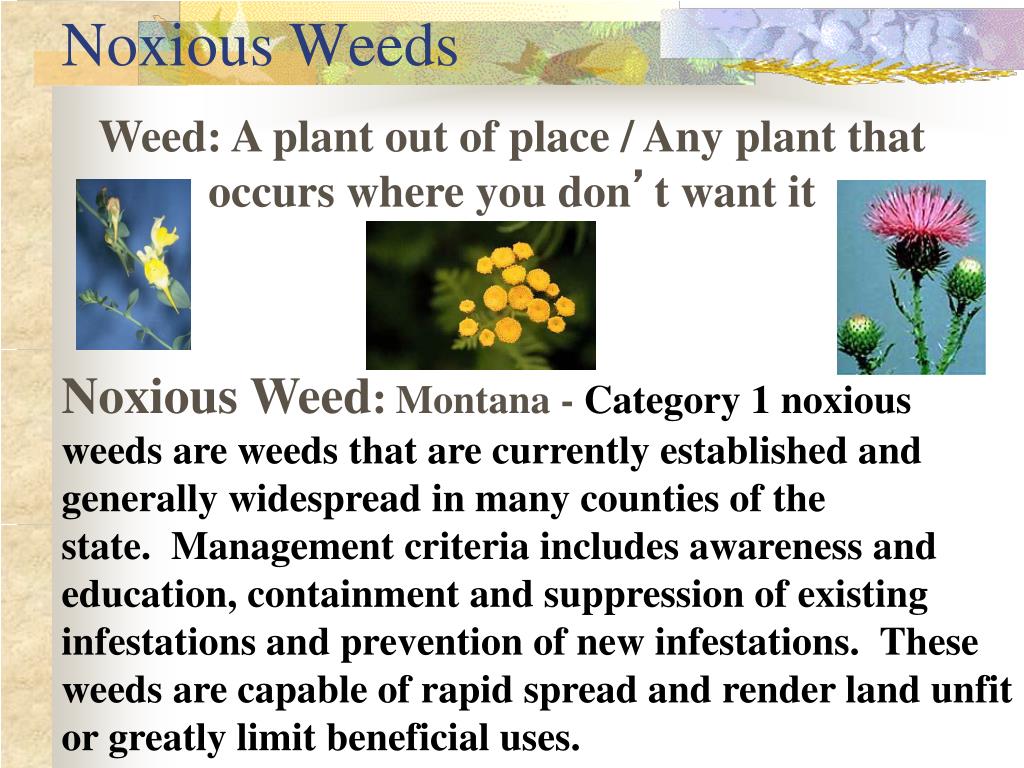 Noxious Weeds

Weed: A plant out of place / Any plant that occurs where you don’t want it

Noxious Weed: Montana - Category 1 noxious weeds are weeds that are currently established and generally widespread in many counties of the state. Management criteria includes awareness and education, containment and suppression of existing infestations and prevention of new infestations. These weeds are capable of rapid spread and render land unfit or greatly limit beneficial uses.